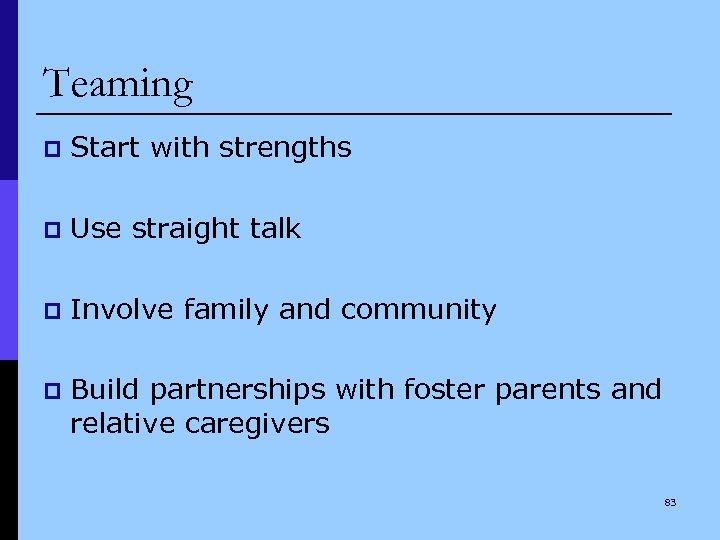 Teaming

- Start with strengths

- Use straight talk

- Involve family and community

- Build partnerships with foster parents and relative caregivers

83